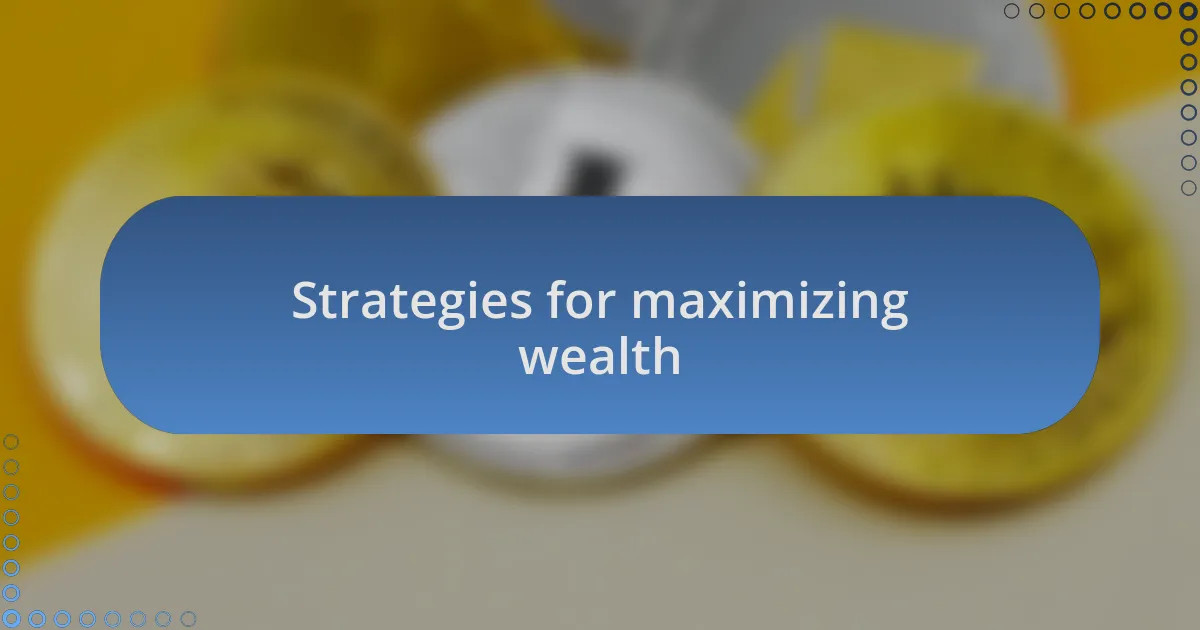 Strategies for maximizing wealth